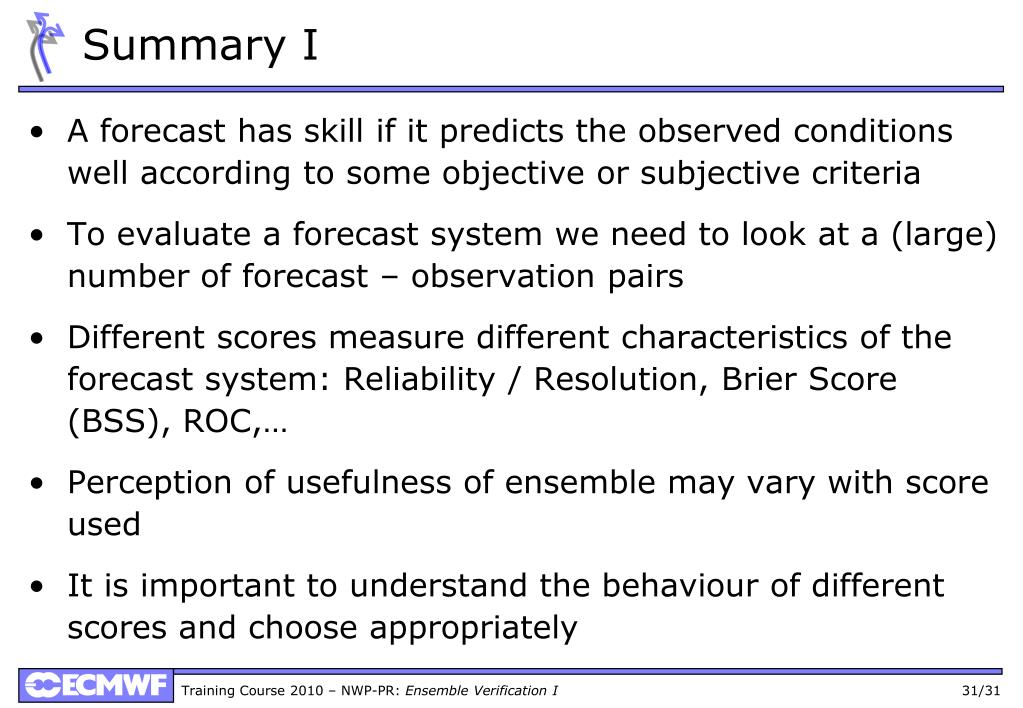 Summary I

• A forecast has skill if it predicts the observed conditions well according to some objective or subjective criteria

• To evaluate a forecast system we need to look at a (large) number of forecast – observation pairs

• Different scores measure different characteristics of the forecast system: Reliability / Resolution, Brier Score (BSS), ROC,…

• Perception of usefulness of ensemble may vary with score used

• It is important to understand the behaviour of different scores and choose appropriately

ECMWF Training Course 2010 – NWP-PR: Ensemble Verification I 31/31